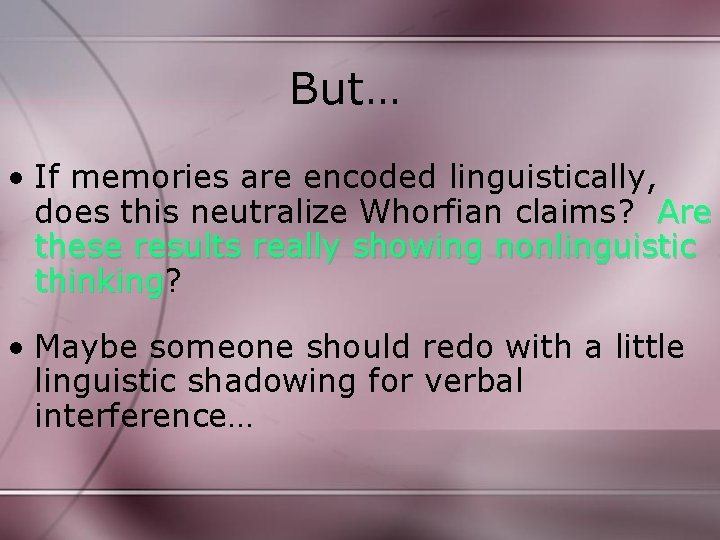 But…

• If memories are encoded linguistically, does this neutralize Whorfian claims? Are these results really showing nonlinguistic thinking?

• Maybe someone should redo with a little linguistic shadowing for verbal interference…